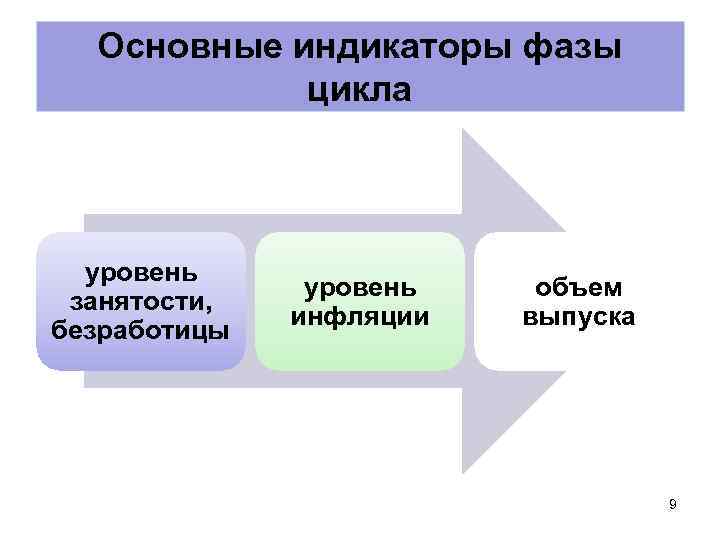 Основные индикаторы фазы цикла

уровень занятости, безработицы

уровень инфляции

объем выпуска

9